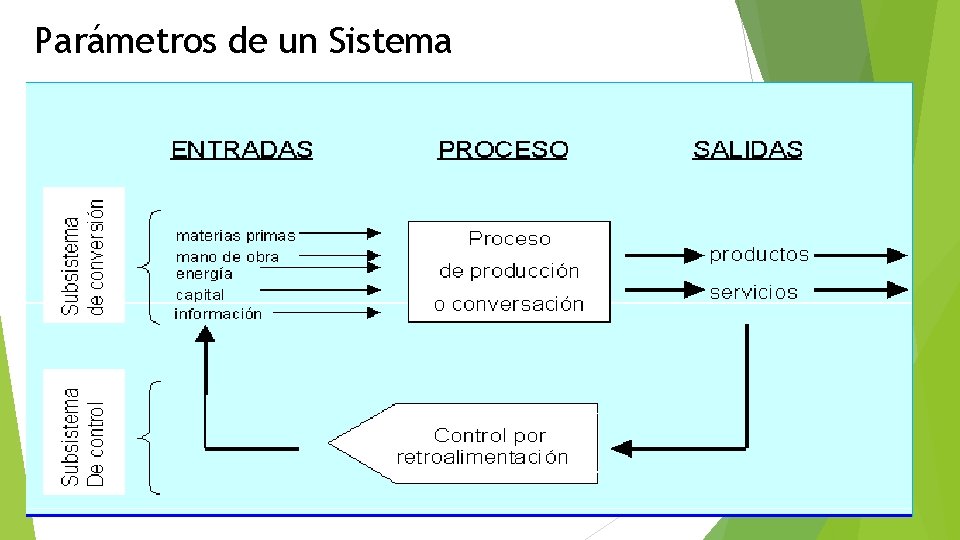 Parámetros de un Sistema

ENTRADAS

PROCESO

SALIDAS

Subsistema de conversión

materias primas
mano de obra
energía
capital
información

Proceso de producción o conversación

productos
servicios

Subsistema De control

Control por retroalimentación